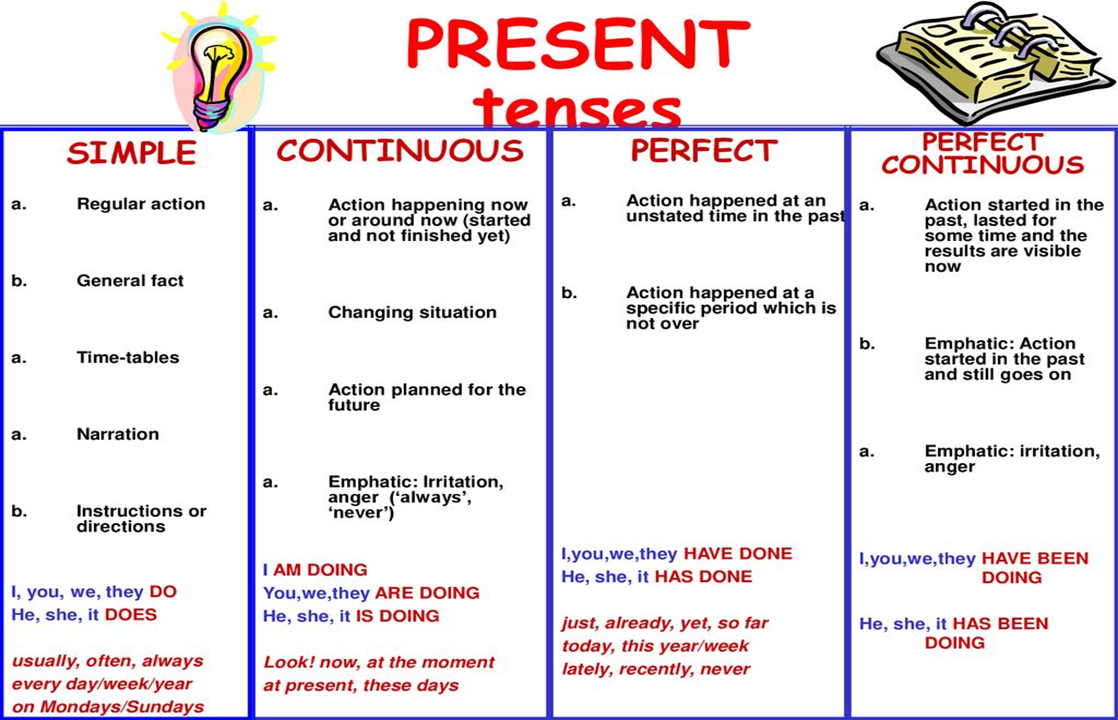 PRESENT tenses

SIMPLE

a. Regular action

b. General fact

a. Time-tables

a. Narration

b. Instructions or directions

I, you, we, they DO
He, she, it DOES

usually, often, always
every day/week/year
on Mondays/Sundays

CONTINUOUS

a. Action happening now or around now (started and not finished yet)

a. Changing situation

a. Action planned for the future

a. Emphatic: Irritation, anger ('always', 'never')

I AM DOING
You,we,they ARE DOING
He, she, it IS DOING

Look! now, at the moment
at present, these days

PERFECT

a. Action happened at an unstated time in the past

b. Action happened at a specific period which is not over

I,you,we,they HAVE DONE
He, she, it HAS DONE

just, already, yet, so far
today, this year/week
lately, recently, never

PERFECT CONTINUOUS

a. Action started in the past, lasted for some time and the results are visible now

b. Emphatic: Action started in the past and still goes on

a. Emphatic: irritation, anger

I,you,we,they HAVE BEEN DOING

He, she, it HAS BEEN DOING